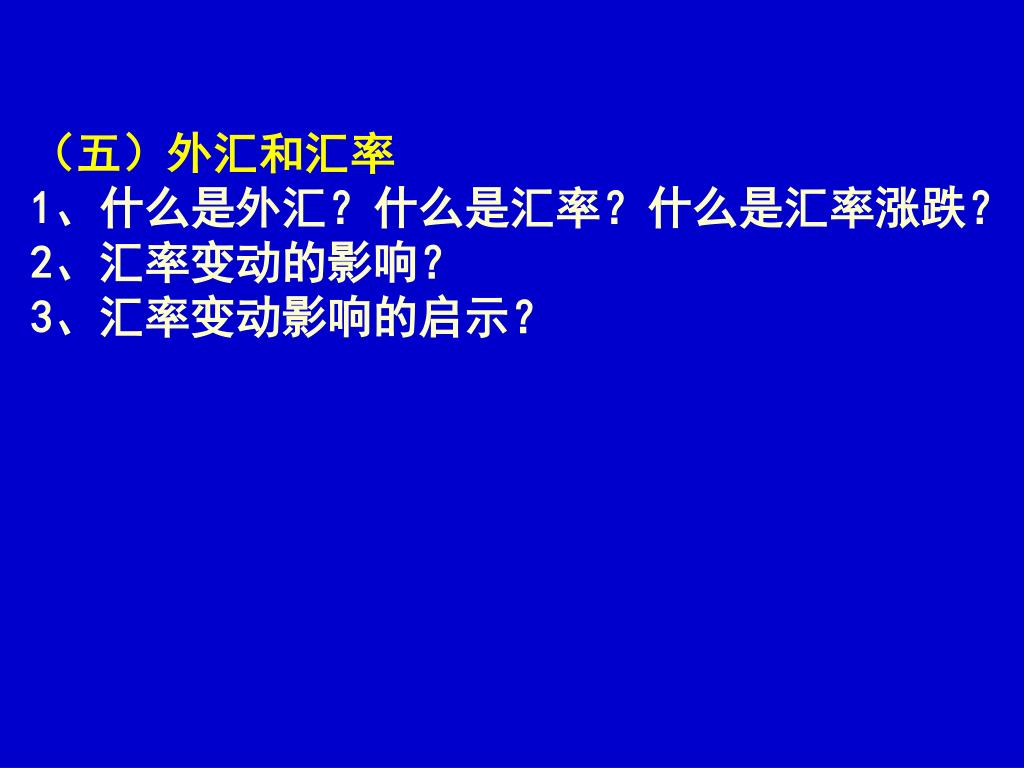 （五）外汇和汇率
1、什么是外汇？什么是汇率？什么是汇率涨跌？
2、汇率变动的影响？
3、汇率变动影响的启示？